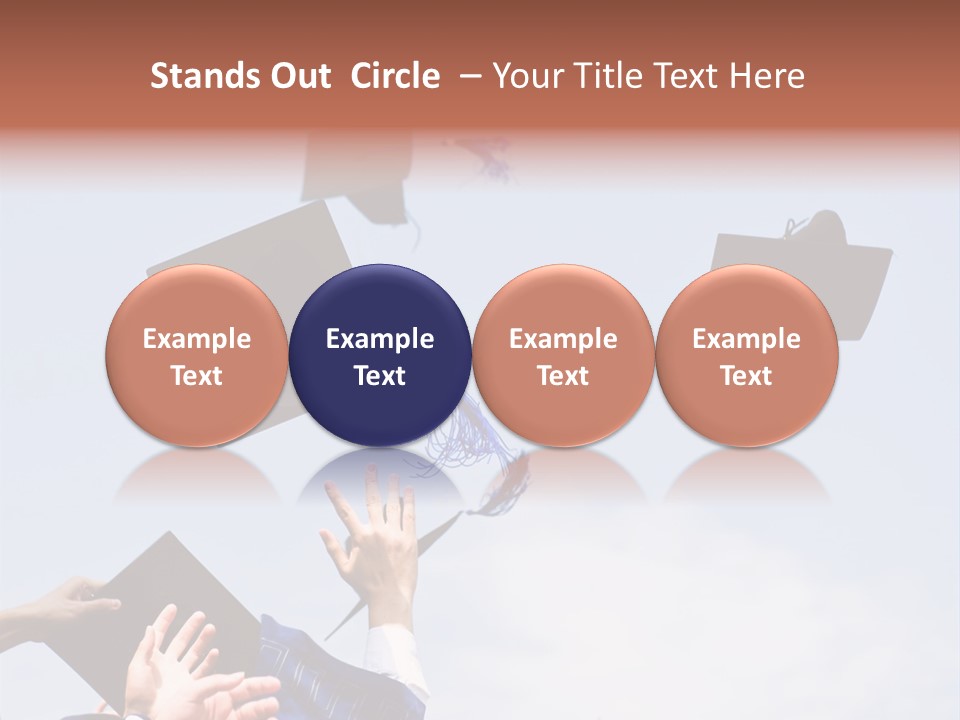 Stands Out Circle – Your Title Text Here

Example Text

Example Text

Example Text

Example Text